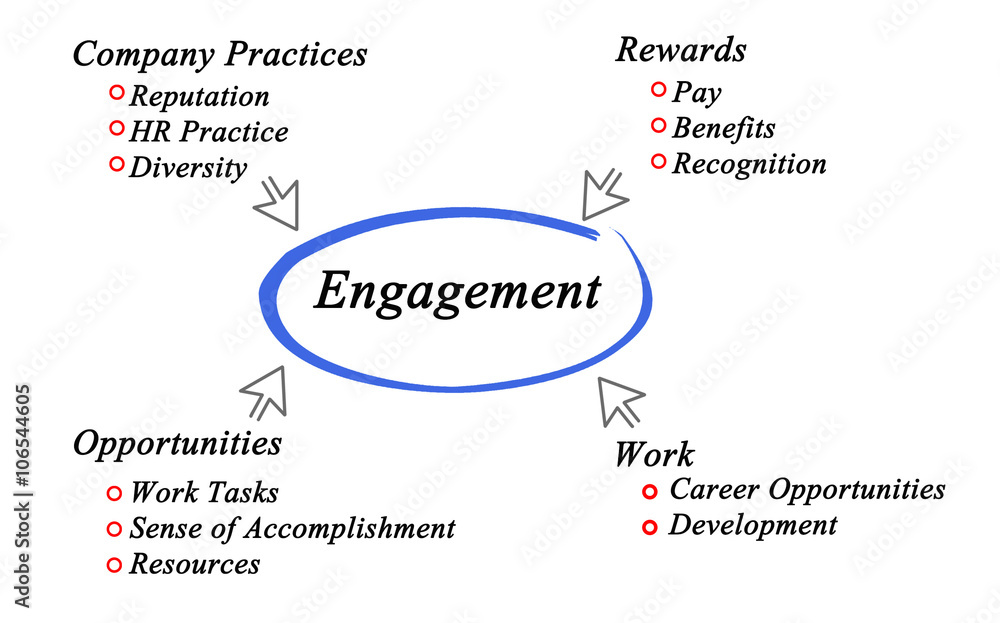 Company Practices
Reputation
HR Practice
Diversity

Rewards
Pay
Benefits
Recognition

Engagement

Opportunities
Work Tasks
Sense of Accomplishment
Resources

Work
Career Opportunities
Development

Adobe Stock | #106544605